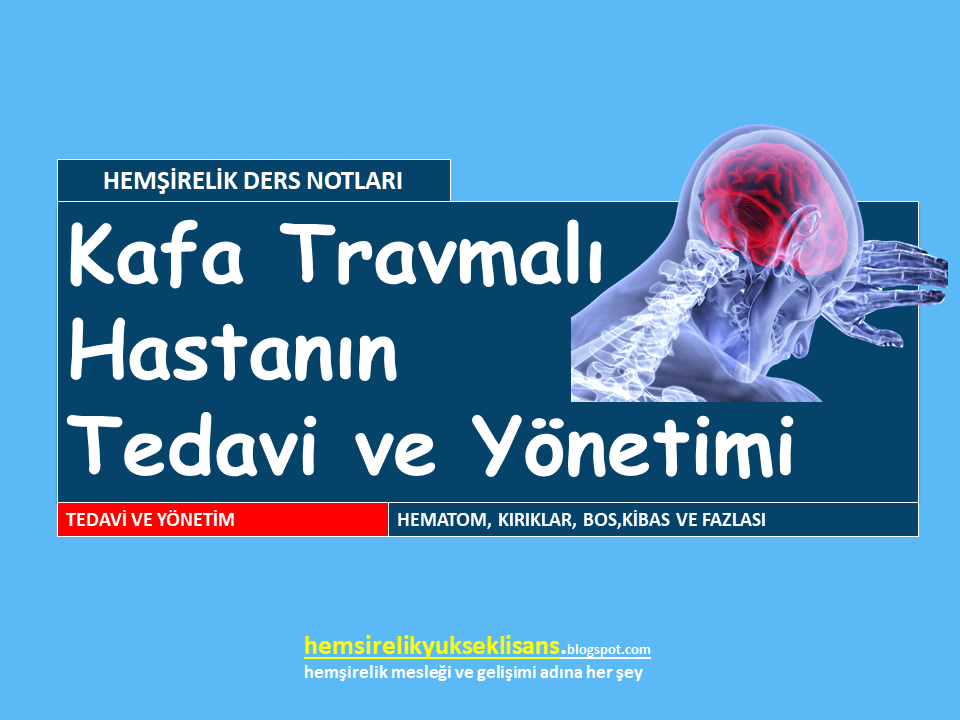 HEMŞİRELİK DERS NOTLARI

Kafa Travmalı Hastanın Tedavi ve Yönetimi

TEDAVİ VE YÖNETİM

HEMATOM, KIRIKLAR, BOS,KİBAS VE FAZLASI

hemsirelikyukseklisans.blogspot.com
hemşirelik mesleği ve gelişimi adına her şey